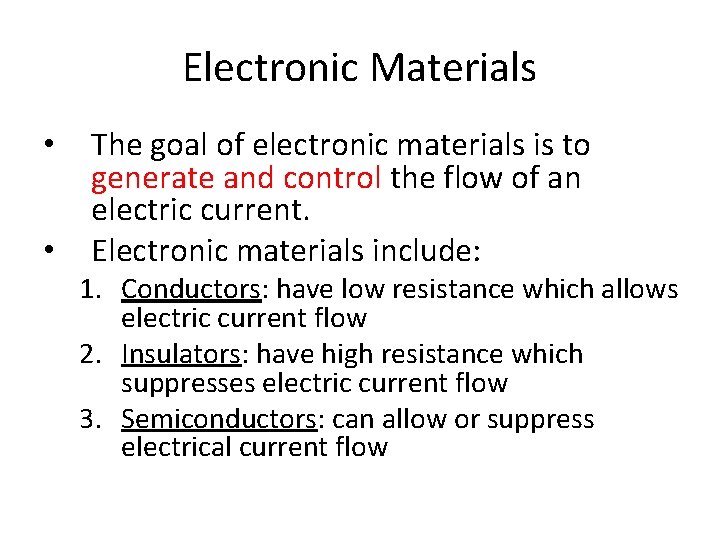 Electronic Materials

• The goal of electronic materials is to generate and control the flow of an electric current.

• Electronic materials include:

1. Conductors: have low resistance which allows electric current flow
2. Insulators: have high resistance which suppresses electric current flow
3. Semiconductors: can allow or suppress electrical current flow